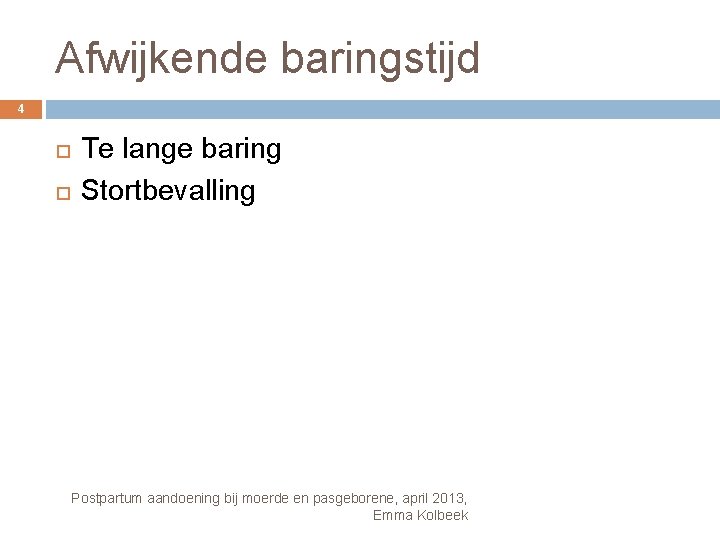 Afwijkende baringstijd

4

Te lange baring
Stortbevalling

Postpartum aandoening bij moerde en pasgeborene, april 2013, Emma Kolbeek